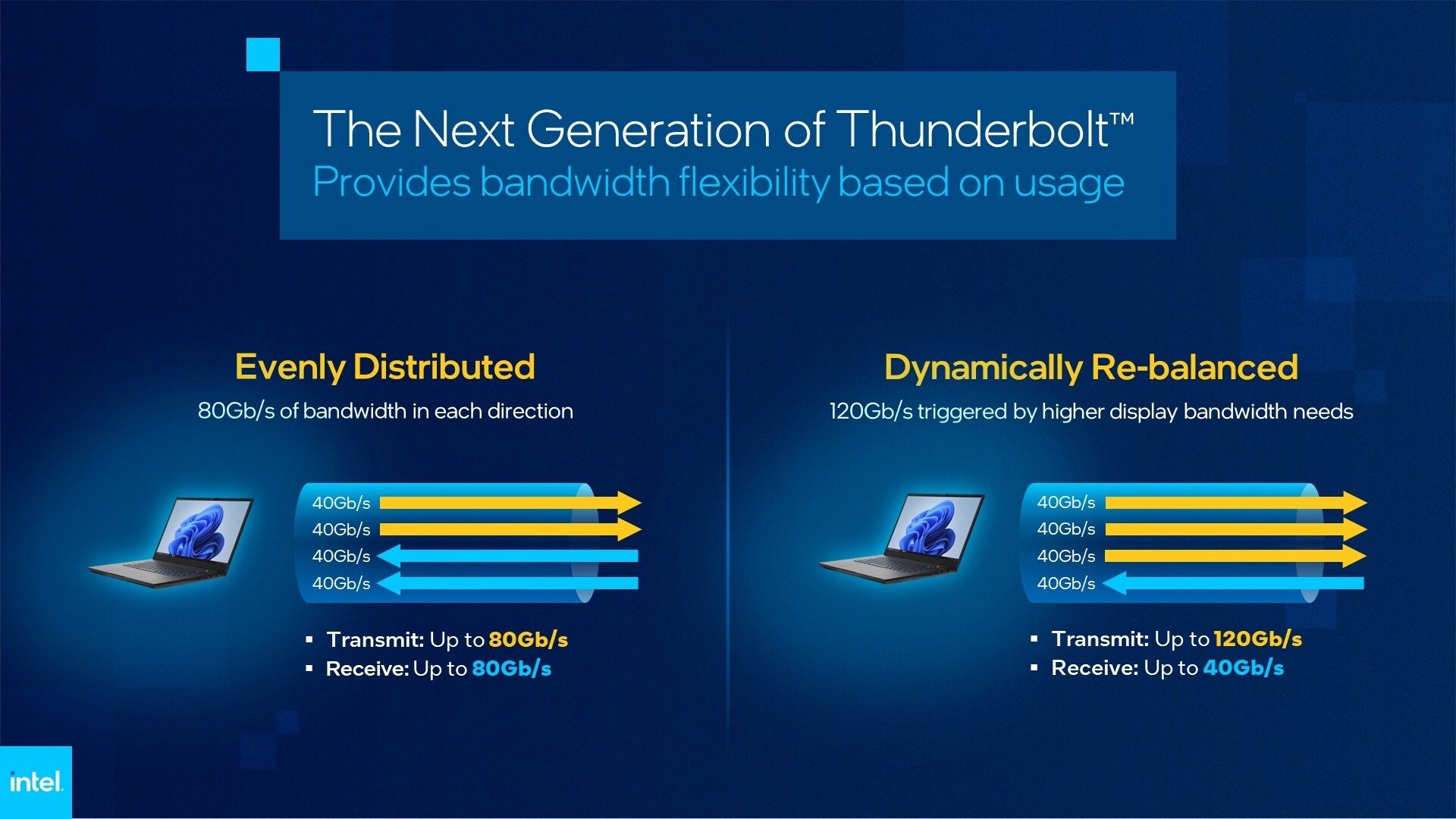 The Next Generation of Thunderbolt™
Provides bandwidth flexibility based on usage

Evenly Distributed
80Gb/s of bandwidth in each direction

40Gb/s
40Gb/s
40Gb/s
40Gb/s

▪ Transmit: Up to 80Gb/s
▪ Receive: Up to 80Gb/s

Dynamically Re-balanced
120Gb/s triggered by higher display bandwidth needs

40Gb/s
40Gb/s
40Gb/s
40Gb/s

▪ Transmit: Up to 120Gb/s
▪ Receive: Up to 40Gb/s

intel.